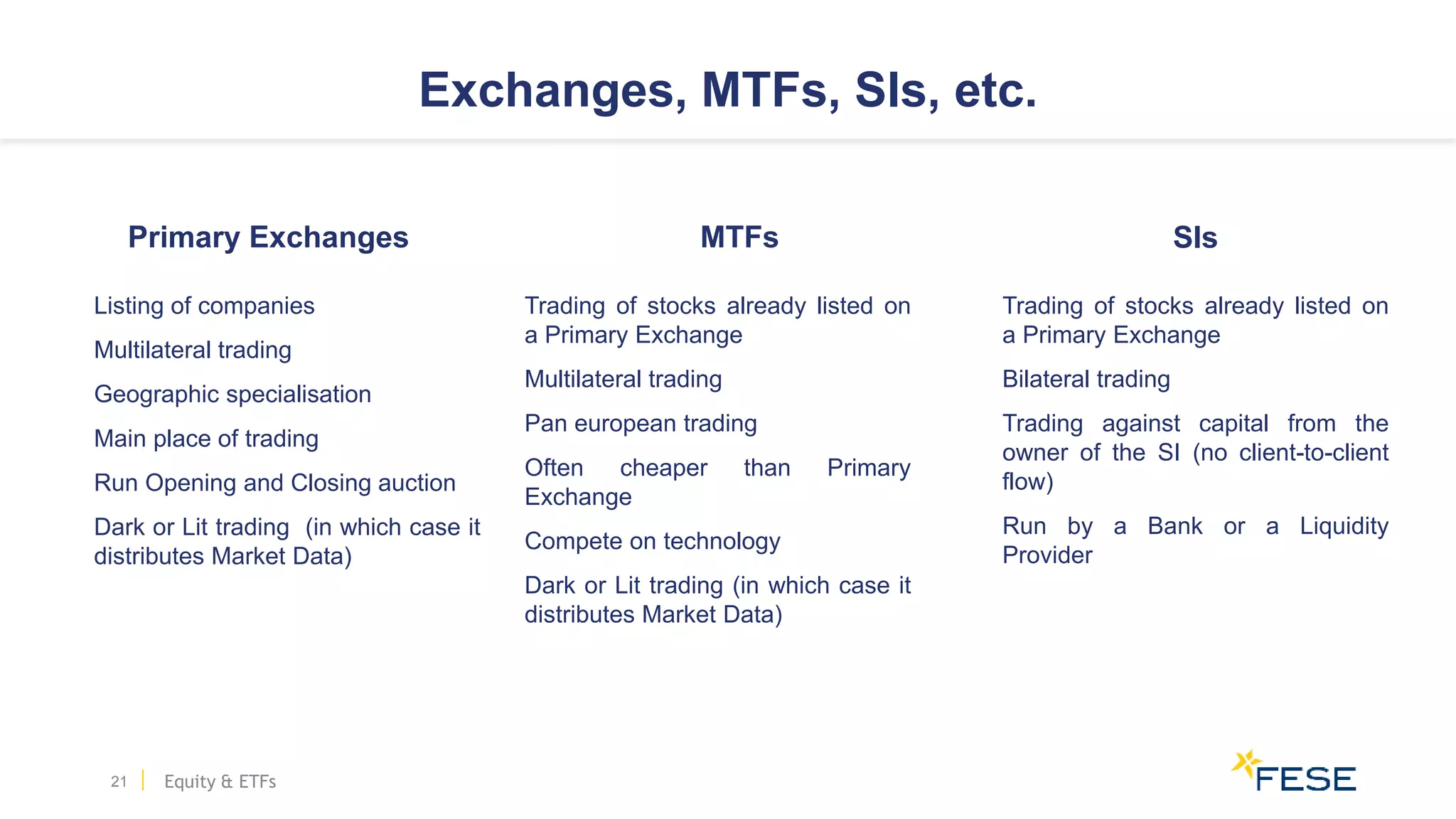 Exchanges, MTFs, SIs, etc.

Primary Exchanges

Listing of companies

Multilateral trading

Geographic specialisation

Main place of trading

Run Opening and Closing auction

Dark or Lit trading (in which case it distributes Market Data)

MTFs

Trading of stocks already listed on a Primary Exchange

Multilateral trading

Pan european trading

Often cheaper than Primary Exchange

Compete on technology

Dark or Lit trading (in which case it distributes Market Data)

SIs

Trading of stocks already listed on a Primary Exchange

Bilateral trading

Trading against capital from the owner of the SI (no client-to-client flow)

Run by a Bank or a Liquidity Provider

21 | Equity & ETFs

FESE